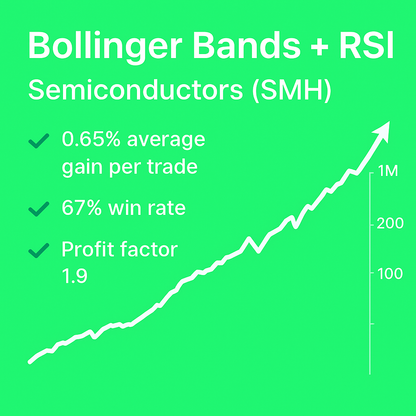 Bollinger Bands + RSI

Semiconductors (SMH)

0.65% average gain per trade

67% win rate

Profit factor 1.9

1M

200

100